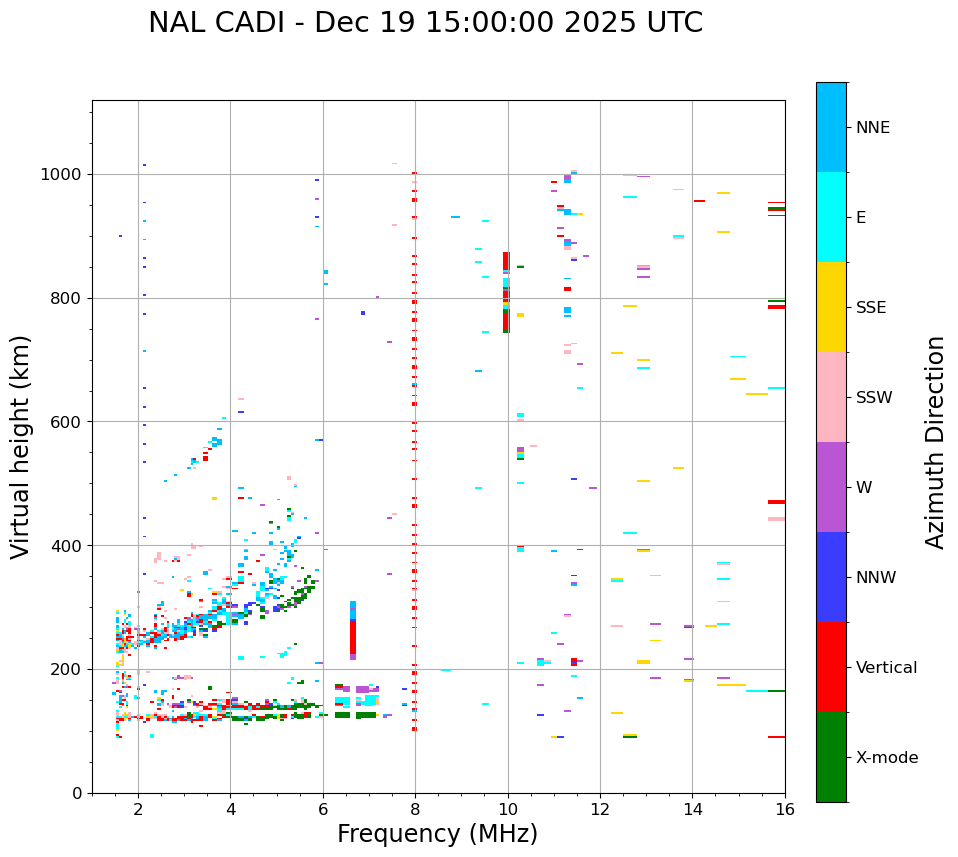 NAL CADI - Dec 19 15:00:00 2025 UTC

Virtual height (km)

1000
800
600
400
200
0

2
4
6
8
10
12
14
16

Frequency (MHz)

NNE
E
SSE
SSW
W
NNW
Vertical
X-mode

Azimuth Direction